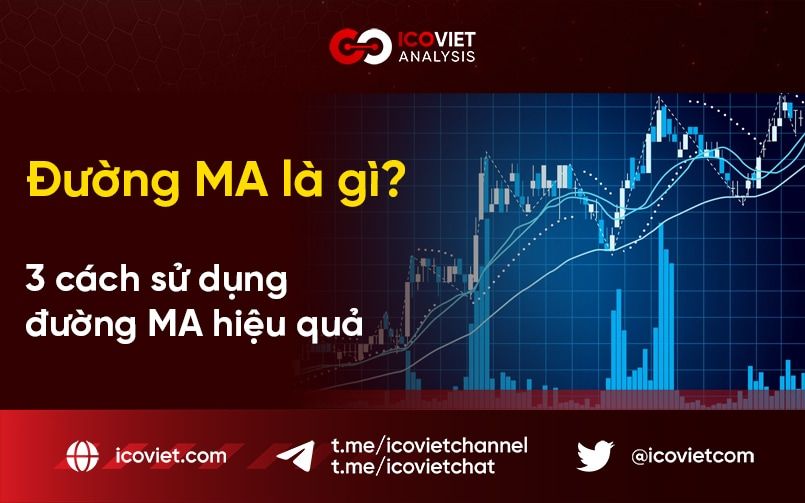 ICOVIET ANALYSIS

Đường MA là gì?

3 cách sử dụng đường MA hiệu quả

icoviet.com

t.me/icovietchannel
t.me/icovietchat

@icovietcom